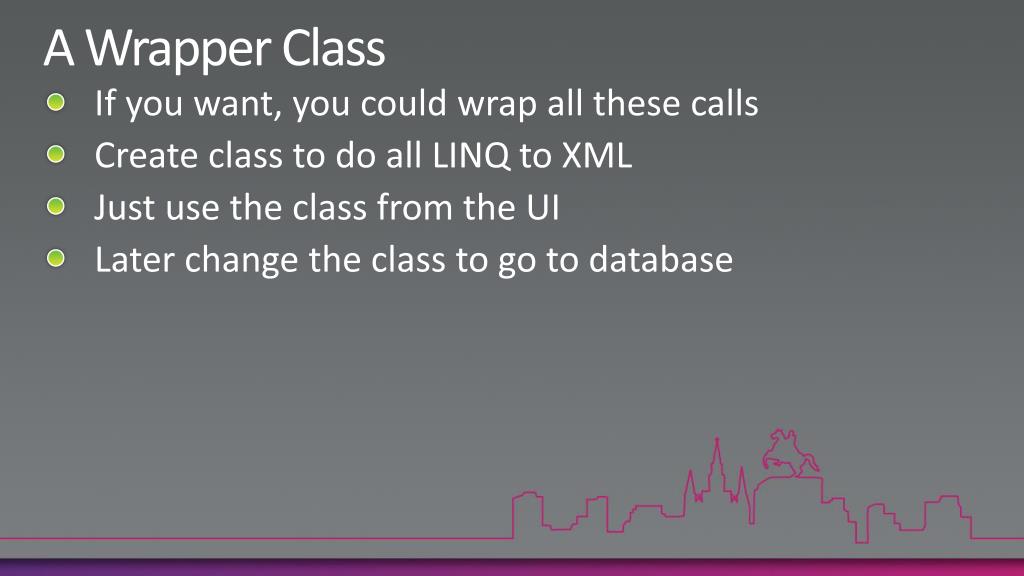 A Wrapper Class

If you want, you could wrap all these calls

Create class to do all LINQ to XML

Just use the class from the UI

Later change the class to go to database